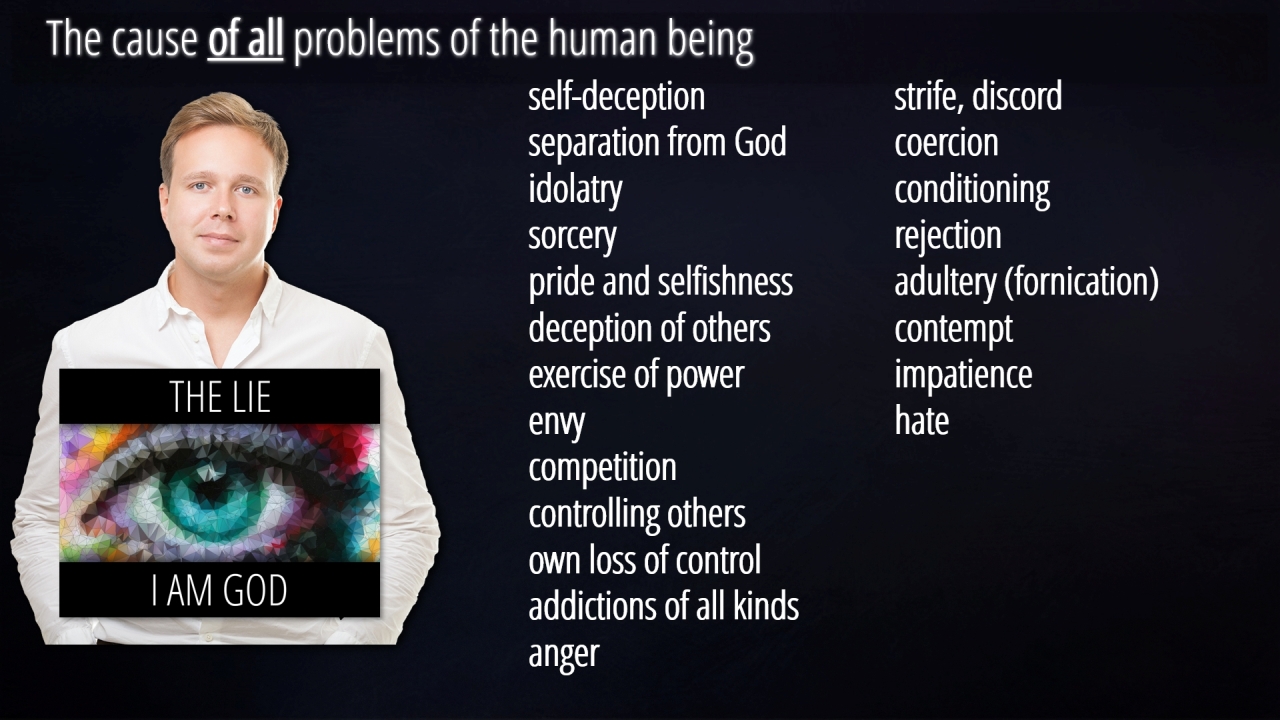 The cause of all problems of the human being

THE LIE

I AM GOD

self-deception
separation from God
idolatry
sorcery
pride and selfishness
deception of others
exercise of power
envy
competition
controlling others
own loss of control
addictions of all kinds
anger

strife, discord
coercion
conditioning
rejection
adultery (fornication)
contempt
impatience
hate